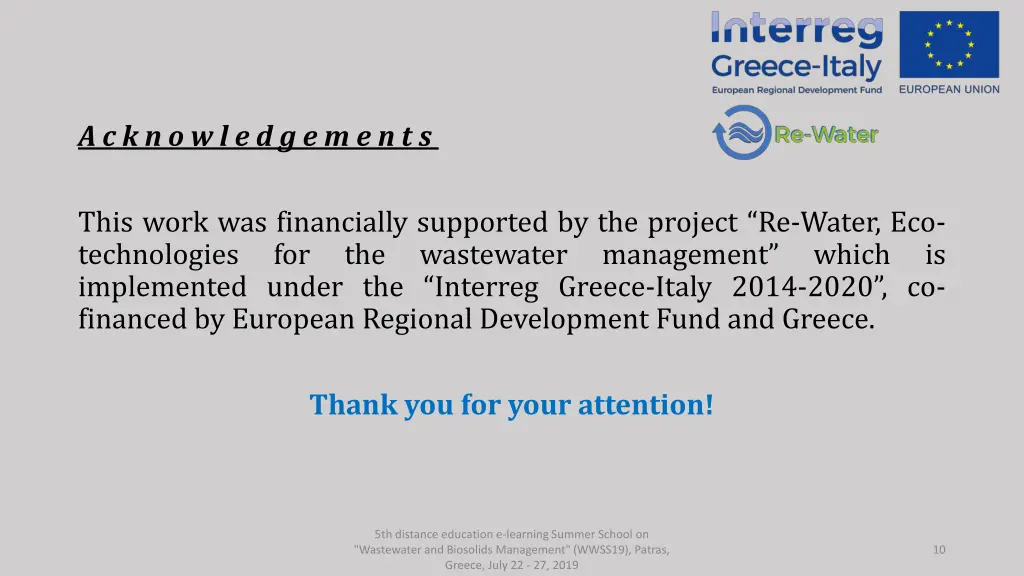 Interreg
Greece-Italy
European Regional Development Fund

EUROPEAN UNION

Re-Water

Acknowledgements

This work was financially supported by the project “Re-Water, Eco-technologies for the wastewater management” which is implemented under the “Interreg Greece-Italy 2014-2020”, co-financed by European Regional Development Fund and Greece.

Thank you for your attention!

5th distance education e-learning Summer School on "Wastewater and Biosolids Management" (WWSS19), Patras, Greece, July 22 - 27, 2019

10